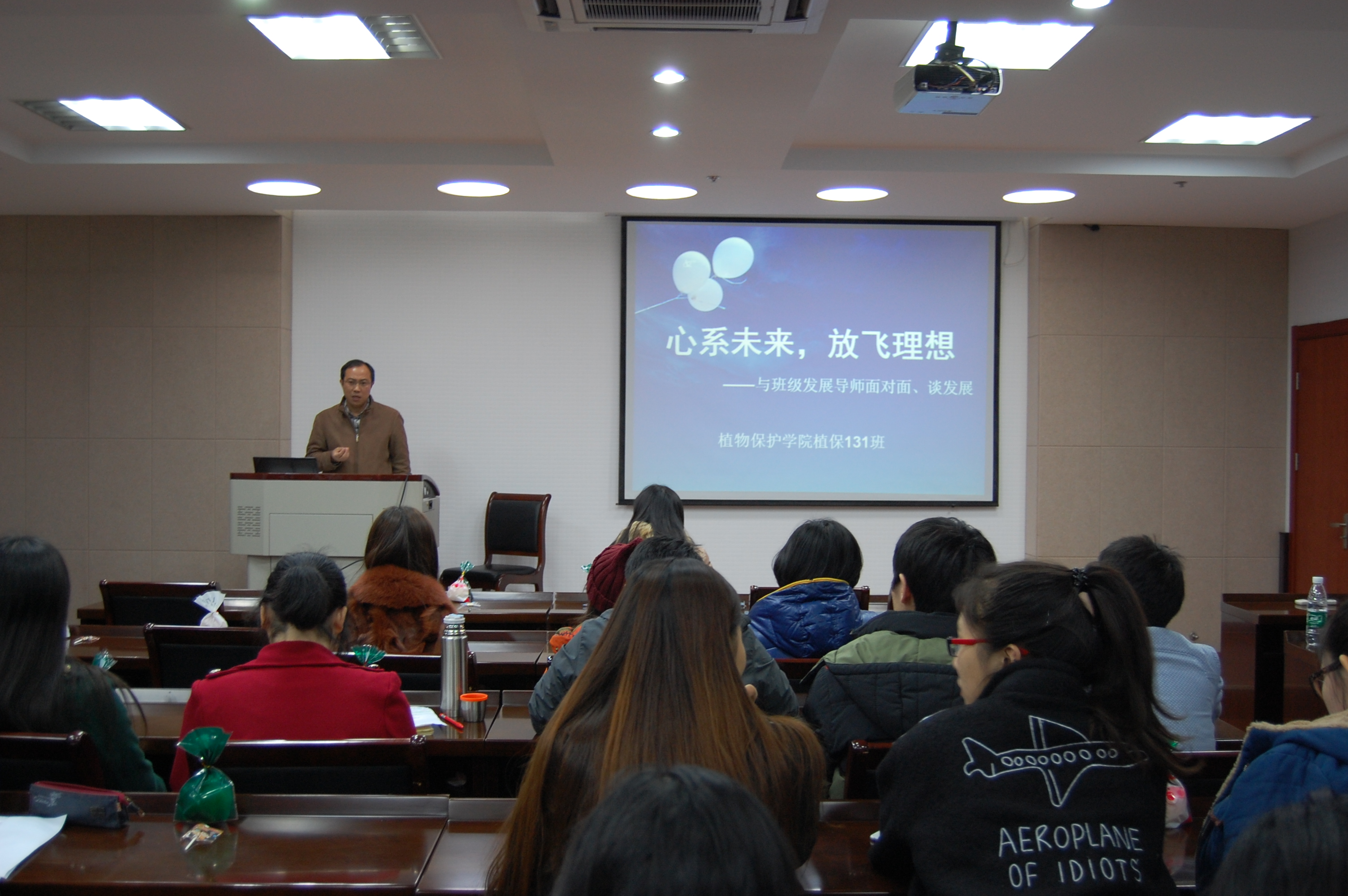 心系未来，放飞理想

——与班级发展导师面对面、谈发展

植物保护学院植保131班

AEROPLANE OF IDIOTS